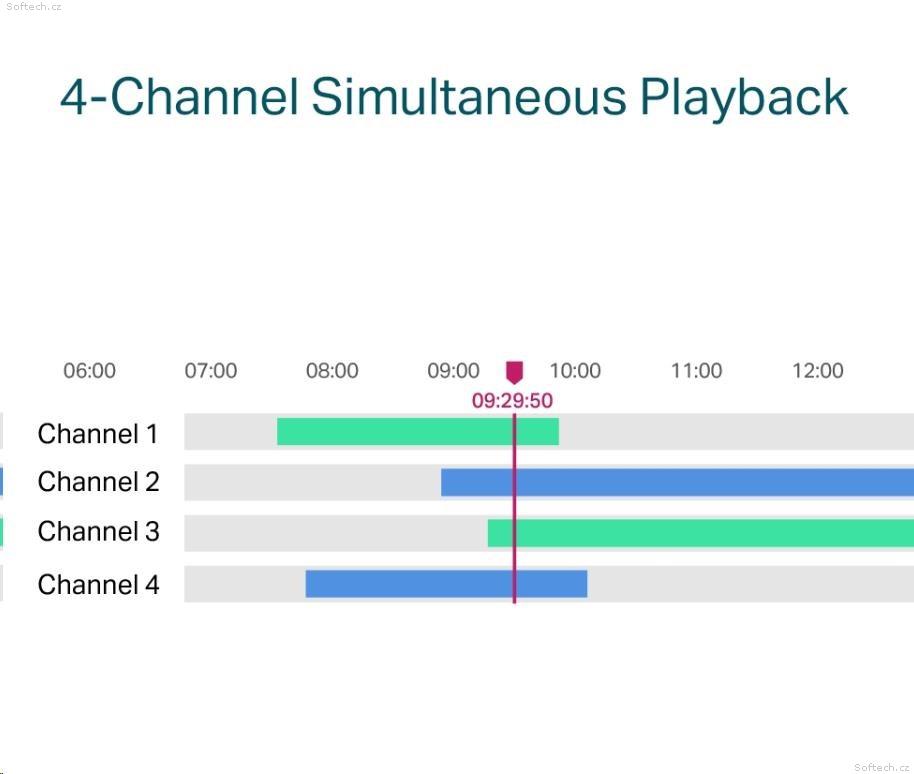 Softech.cz

4-Channel Simultaneous Playback

06:00 07:00 08:00 09:00 10:00 11:00 12:00

09:29:50

Channel 1

Channel 2

Channel 3

Channel 4

Softech.cz